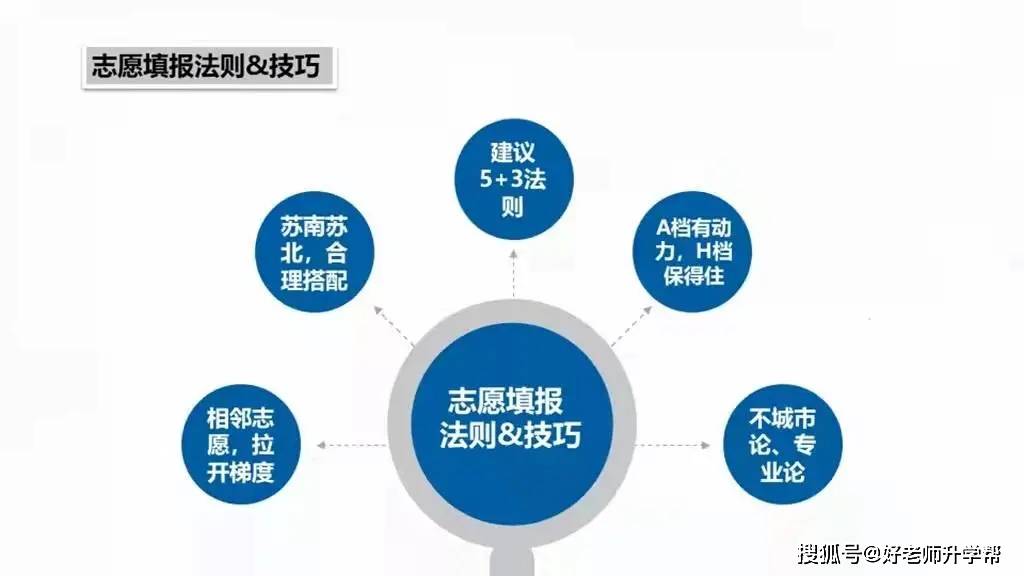 志愿填报法则&技巧

建议5+3法则

苏南苏北，合理搭配

A档有动力，H档保得住

志愿填报法则&技巧

相邻志愿，拉开梯度

不城市论、专业论

搜狐号@好老师升学帮